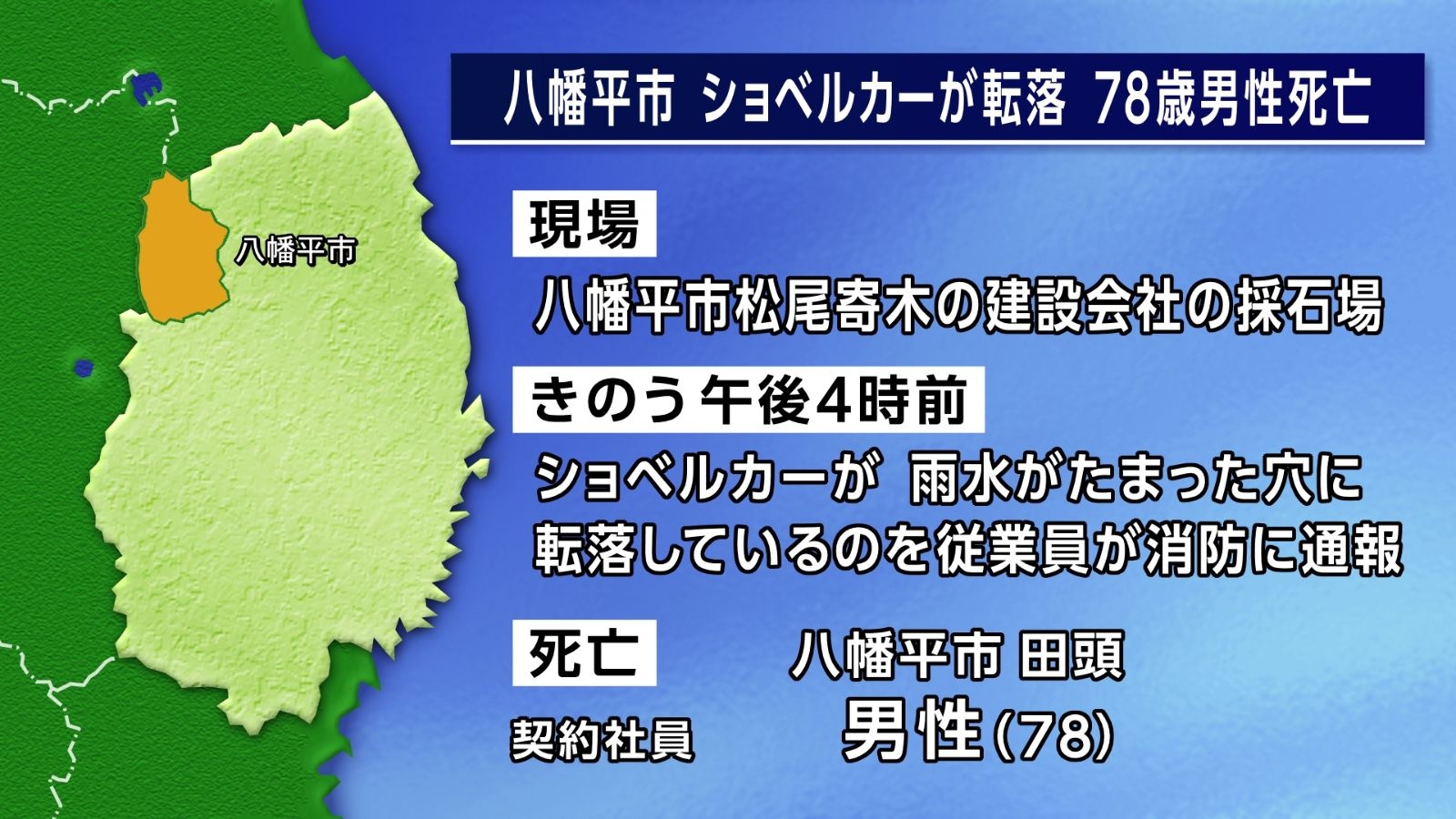 八幡平市

八幡平市 ショベルカーが転落 78歳男性死亡

現場

八幡平市松尾寄木の建設会社の採石場

きのう 午後4時前

ショベルカーが 雨水がたまった穴に転落しているのを従業員が消防に通報

死亡

八幡平市 田頭

契約社員

男性(78)